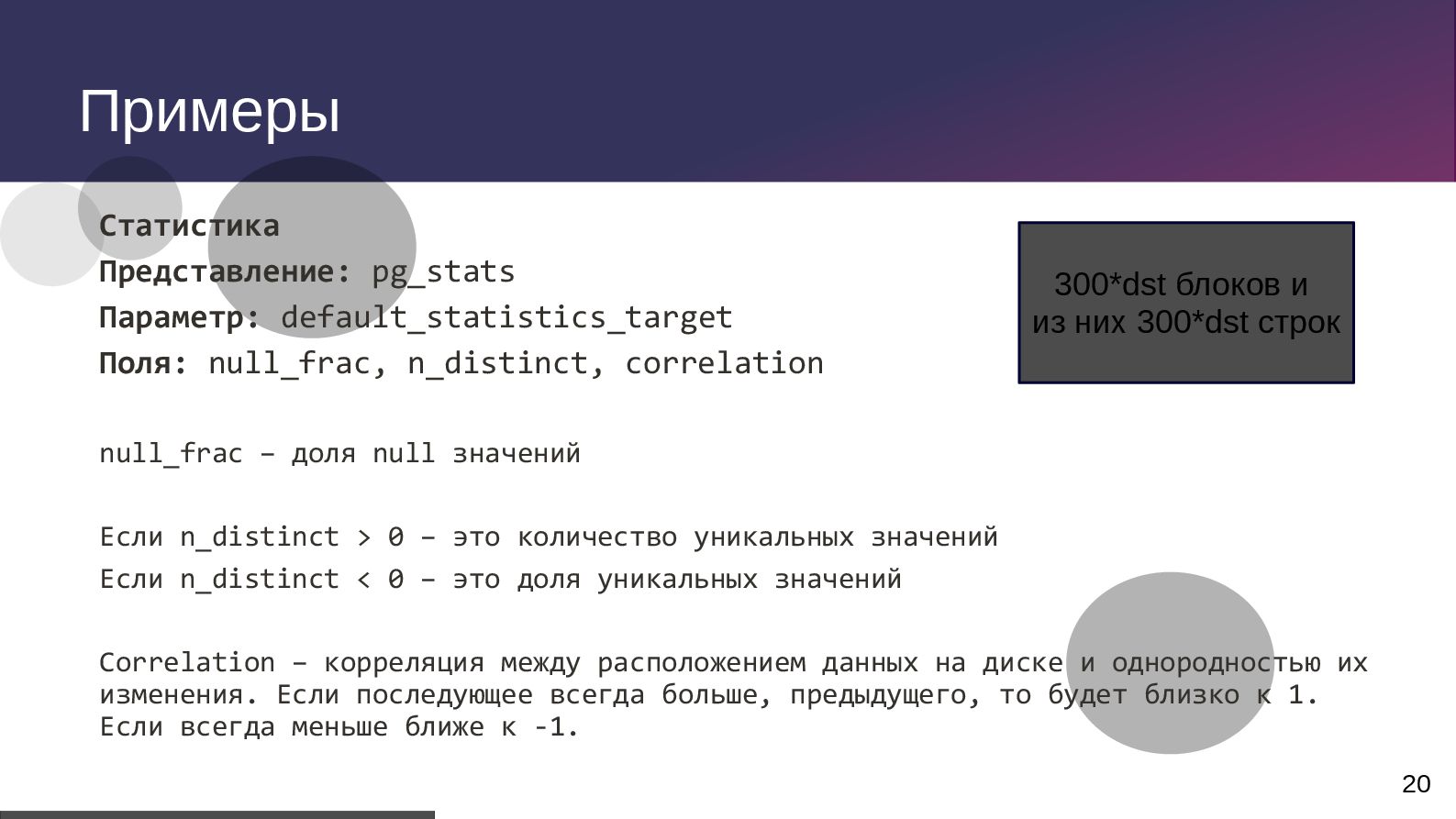 Примеры

Статистика
Представление: pg_stats
Параметр: default_statistics_target
Поля: null_frac, n_distinct, correlation

300*dst блоков и из них 300*dst строк

null_frac – доля null значений

Если n_distinct > 0 – это количество уникальных значений
Если n_distinct < 0 – это доля уникальных значений

Correlation – корреляция между расположением данных на диске и однородностью их изменения. Если последующее всегда больше, предыдущего, то будет близко к 1. Если всегда меньше ближе к -1.

20